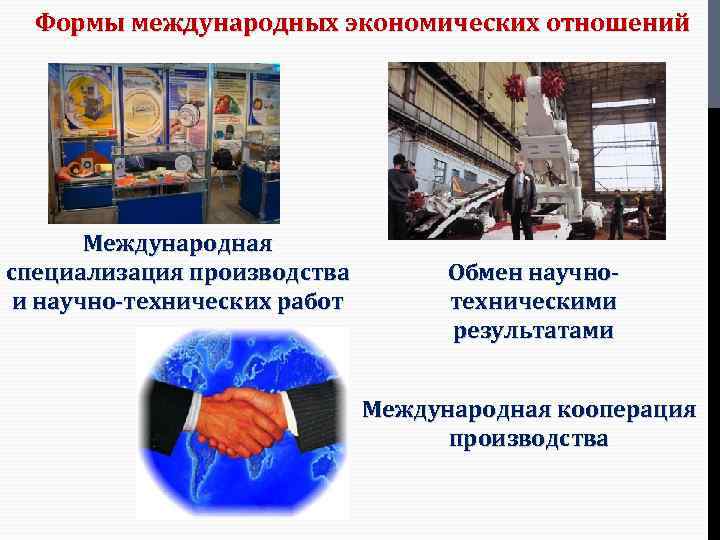 Формы международных экономических отношений

Международная специализация производства и научно-технических работ

Обмен научно-техническими результатами

Международная кооперация производства